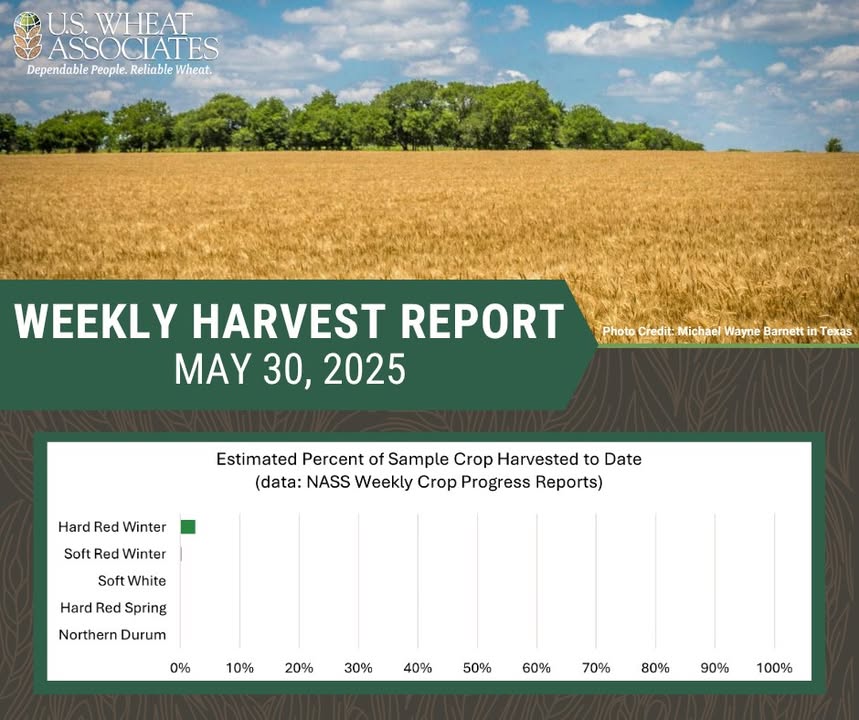 U.S. WHEAT ASSOCIATES
Dependable People. Reliable Wheat.

WEEKLY HARVEST REPORT
MAY 30, 2025

Photo Credit: Michael Wayne Barnett in Texas

Estimated Percent of Sample Crop Harvested to Date
(data: NASS Weekly Crop Progress Reports)

Hard Red Winter
Soft Red Winter
Soft White
Hard Red Spring
Northern Durum

0% 10% 20% 30% 40% 50% 60% 70% 80% 90% 100%